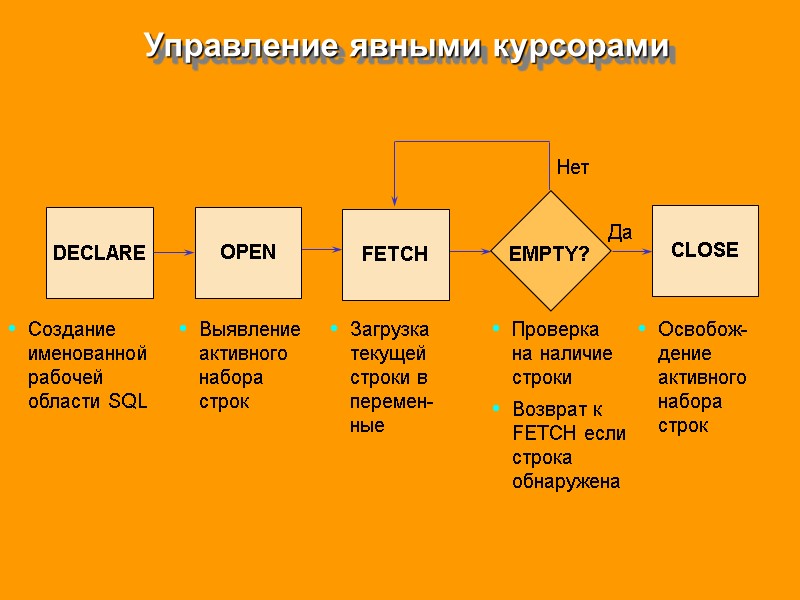 Управление явными курсорами

Нет

DECLARE

OPEN

FETCH

EMPTY?

Да

CLOSE

• Создание именованной рабочей области SQL

• Выявление активного набора строк

• Загрузка текущей строки в переменные

• Проверка на наличие строки

• Возврат к FETCH если строка обнаружена

• Освобождение активного набора строк